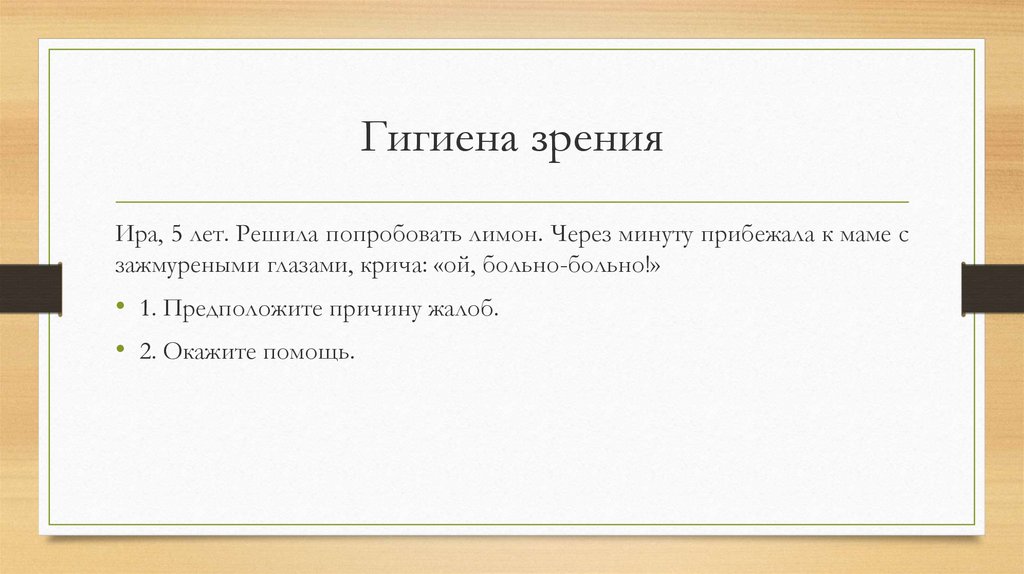 Гигиена зрения

Ира, 5 лет. Решила попробовать лимон. Через минуту прибежала к маме с зажмуреными глазами, крича: «ой, больно-больно!»

• 1. Предположите причину жалоб.

• 2. Окажите помощь.